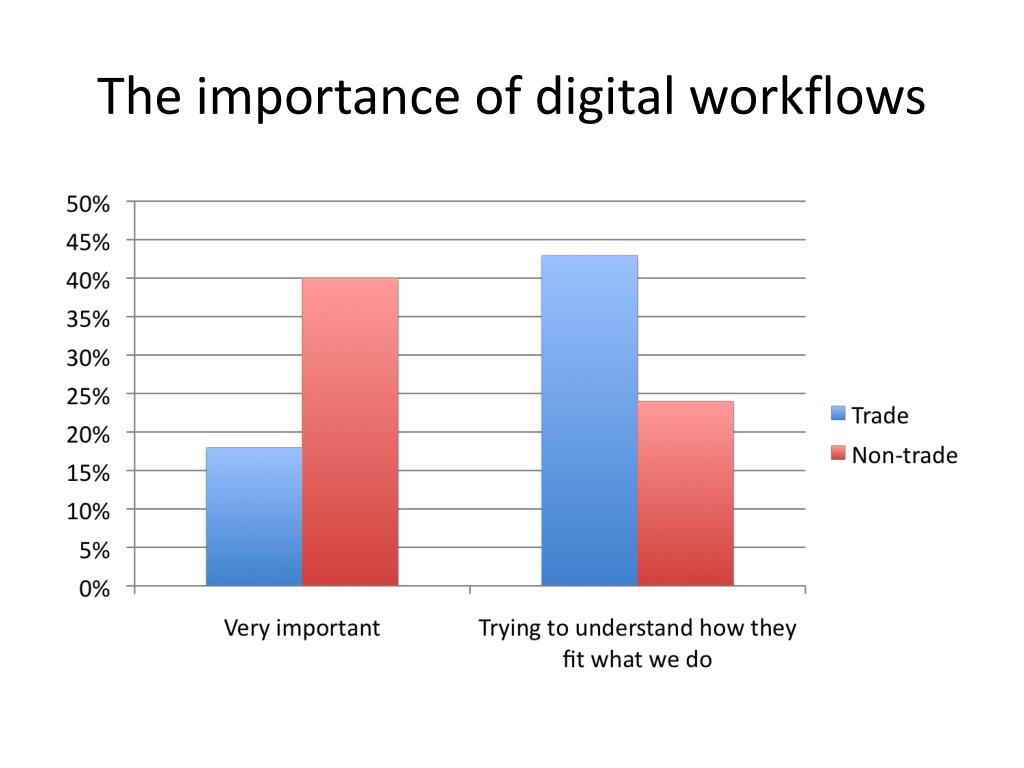 The importance of digital workflows

50%
45%
40%
35%
30%
25%
20%
15%
10%
5%
0%

Very important

Trying to understand how they fit what we do

Trade
Non-trade